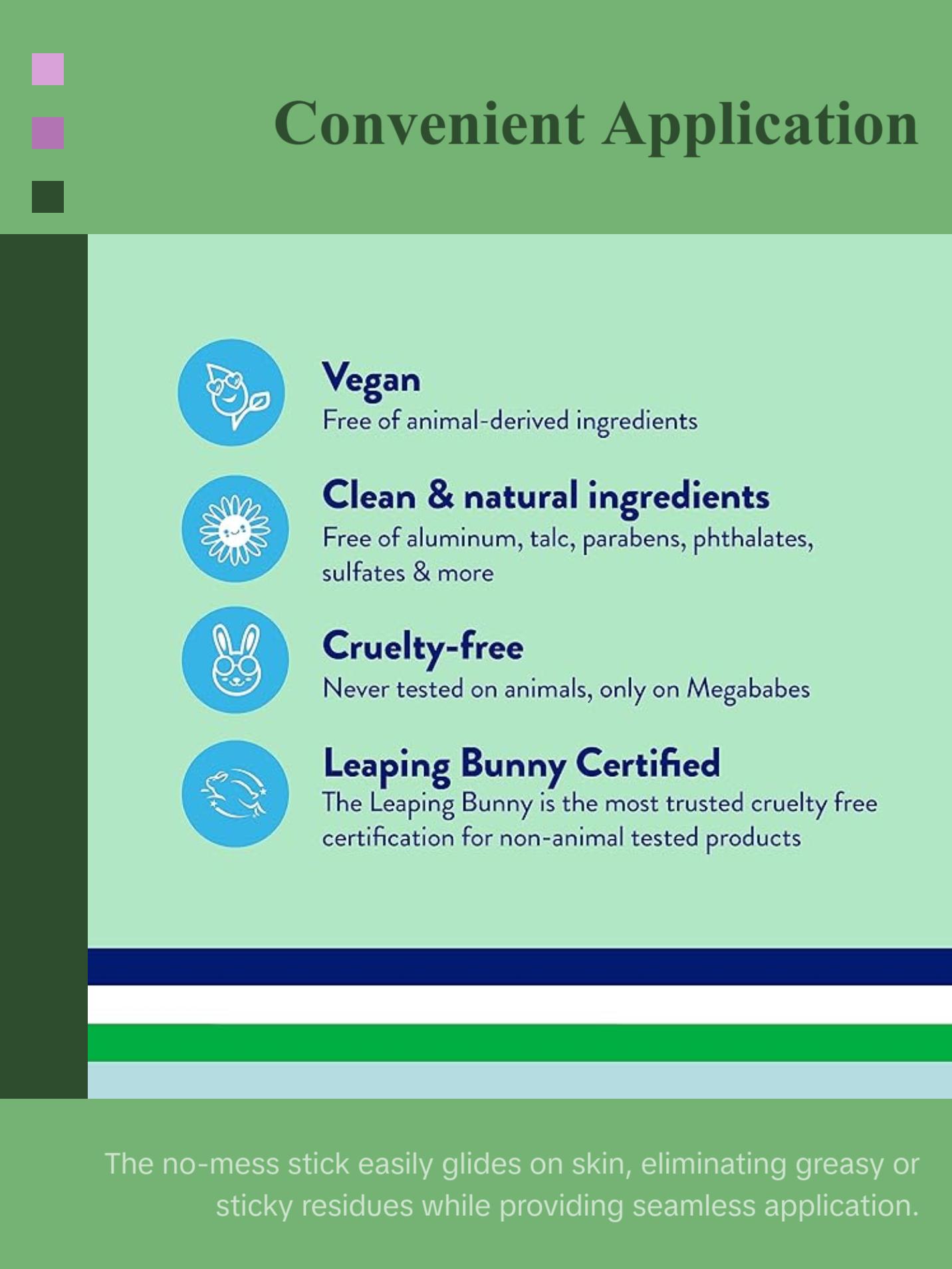 Convenient Application

Vegan
Free of animal-derived ingredients

Clean & natural ingredients
Free of aluminum, talc, parabens, phthalates, sulfates & more

Cruelty-free
Never tested on animals, only on Megababes

Leaping Bunny Certified
The Leaping Bunny is the most trusted cruelty free certification for non-animal tested products

The no-mess stick easily glides on skin, eliminating greasy or sticky residues while providing seamless application.